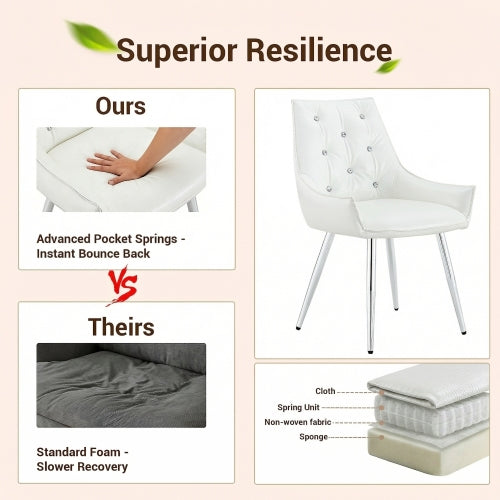 Superior Resilience

Ours

Advanced Pocket Springs - Instant Bounce Back

VS

Theirs

Standard Foam - Slower Recovery

Cloth

Spring Unit

Non-woven fabric

Sponge